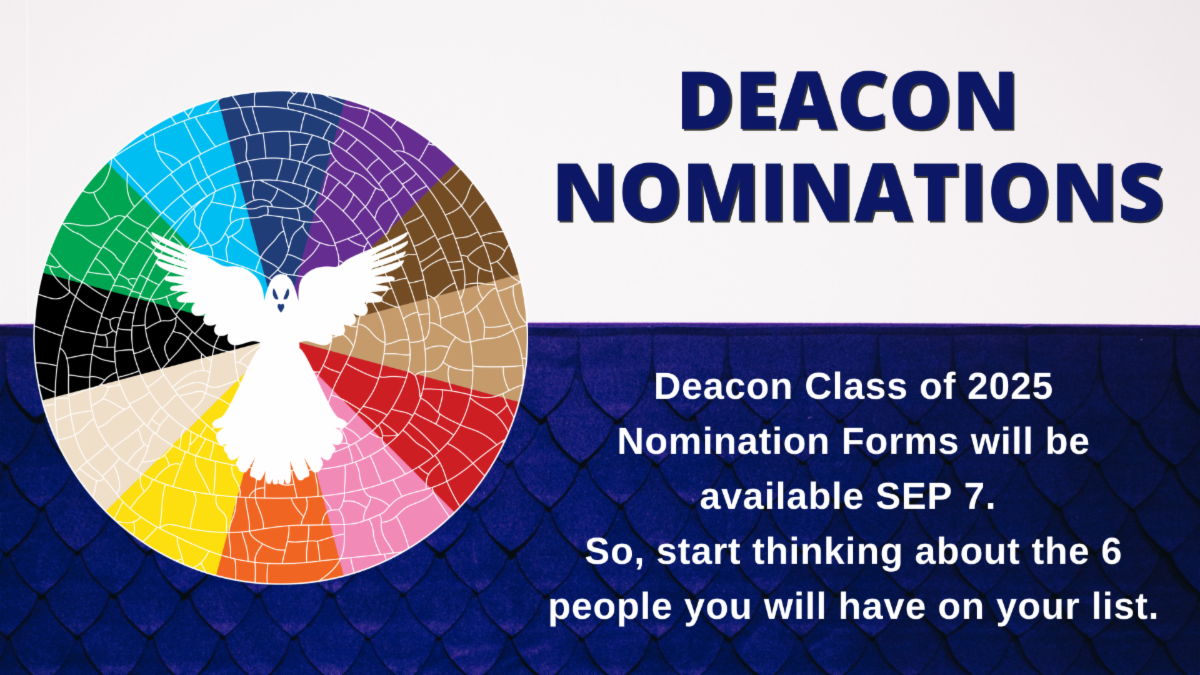 DEACON NOMINATIONS

Deacon Class of 2025 Nomination Forms will be available SEP 7. So, start thinking about the 6 people you will have on your list.